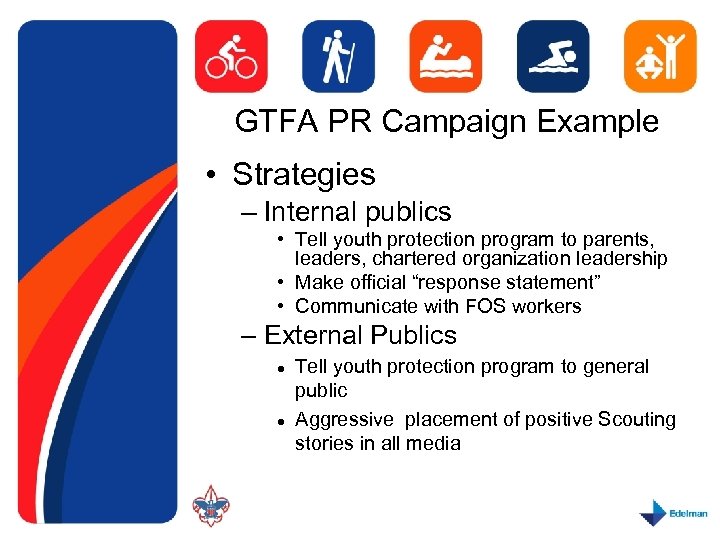 GTFA PR Campaign Example

• Strategies

– Internal publics

• Tell youth protection program to parents, leaders, chartered organization leadership
• Make official “response statement”
• Communicate with FOS workers

– External Publics

• Tell youth protection program to general public
• Aggressive placement of positive Scouting stories in all media

Edelman